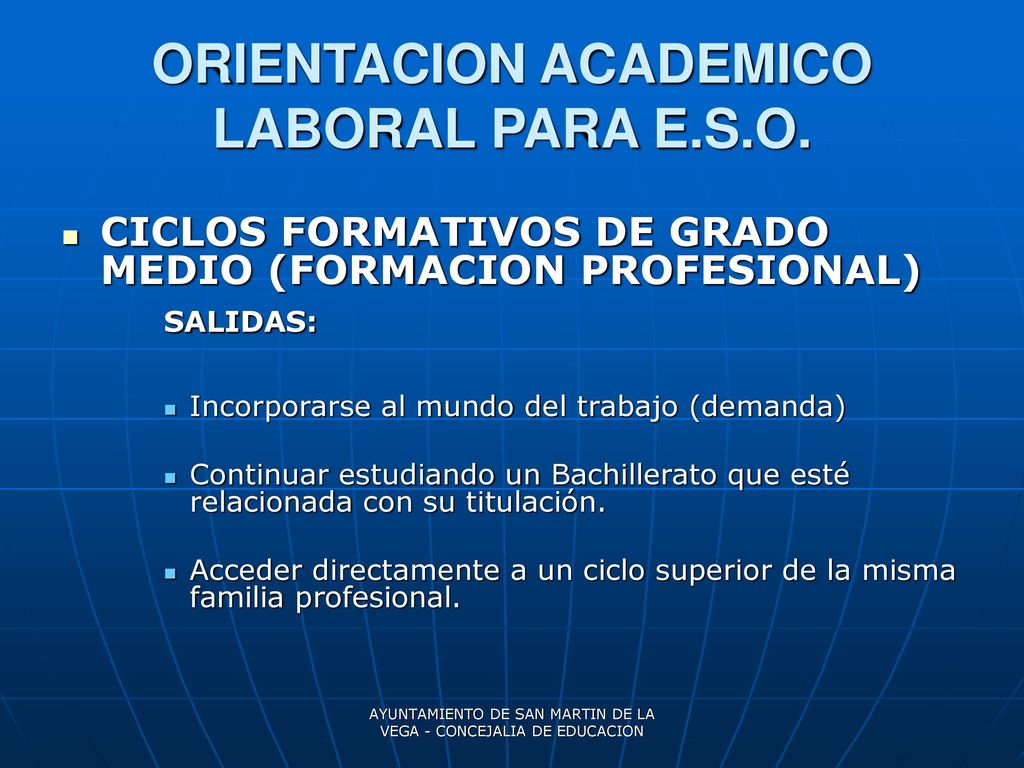 ORIENTACION ACADEMICO LABORAL PARA E.S.O.

CICLOS FORMATIVOS DE GRADO MEDIO (FORMACION PROFESIONAL)

SALIDAS:

Incorporarse al mundo del trabajo (demanda)

Continuar estudiando un Bachillerato que esté relacionada con su titulación.

Acceder directamente a un ciclo superior de la misma familia profesional.

AYUNTAMIENTO DE SAN MARTIN DE LA VEGA - CONCEJALIA DE EDUCACION